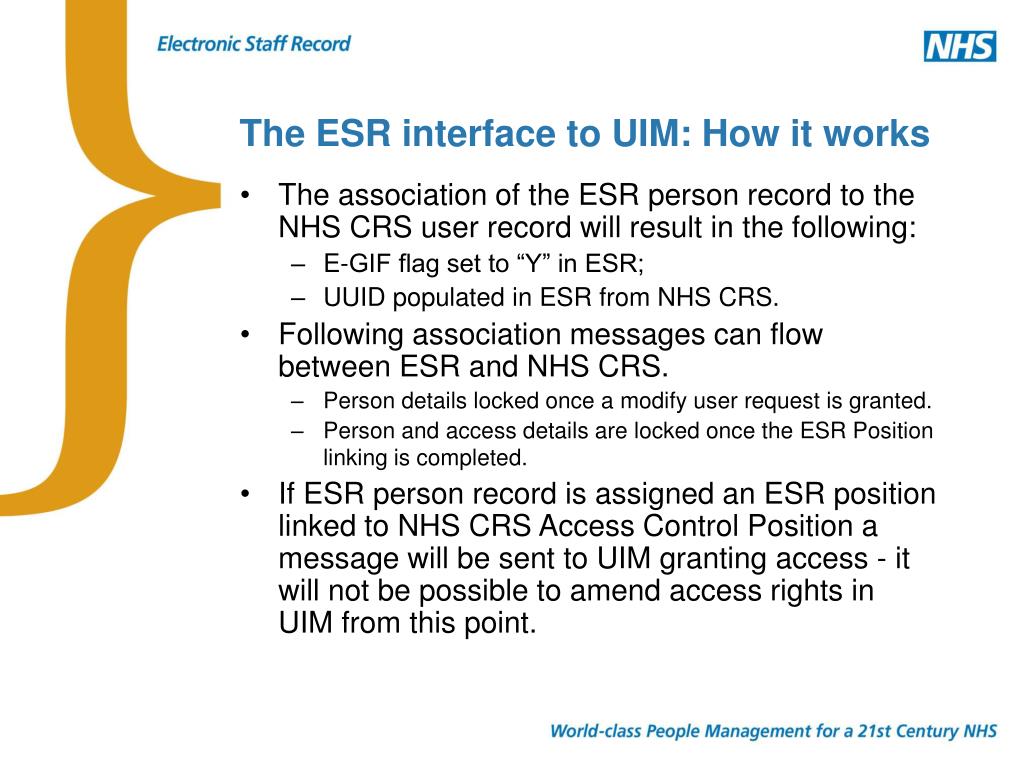 Electronic Staff Record

NHS

The ESR interface to UIM: How it works

• The association of the ESR person record to the NHS CRS user record will result in the following:
– E-GIF flag set to “Y” in ESR;
– UUID populated in ESR from NHS CRS.

• Following association messages can flow between ESR and NHS CRS.
– Person details locked once a modify user request is granted.
– Person and access details are locked once the ESR Position linking is completed.

• If ESR person record is assigned an ESR position linked to NHS CRS Access Control Position a message will be sent to UIM granting access - it will not be possible to amend access rights in UIM from this point.

World-class People Management for a 21st Century NHS